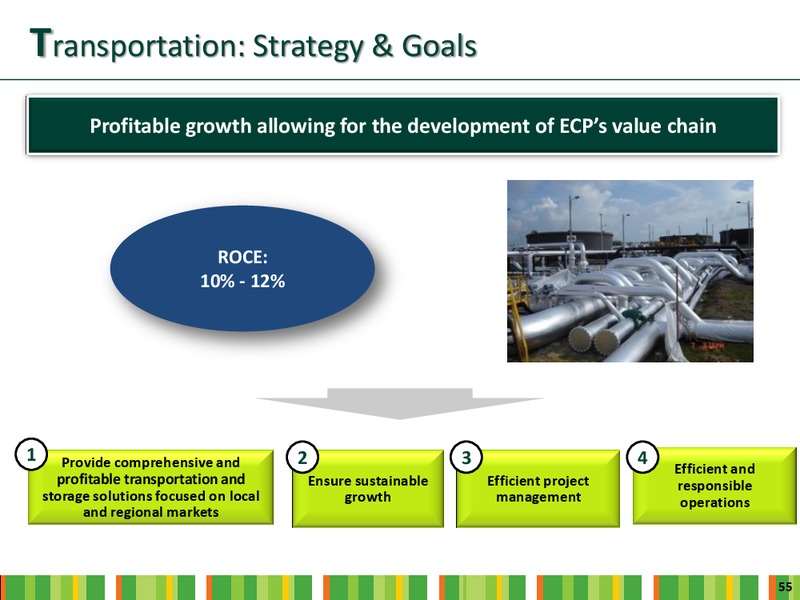 Transportation: Strategy & Goals

Profitable growth allowing for the development of ECP's value chain

ROCE:
10% - 12%

1 Provide comprehensive and profitable transportation and storage solutions focused on local and regional markets

2 Ensure sustainable growth

3 Efficient project management

4 Efficient and responsible operations

55